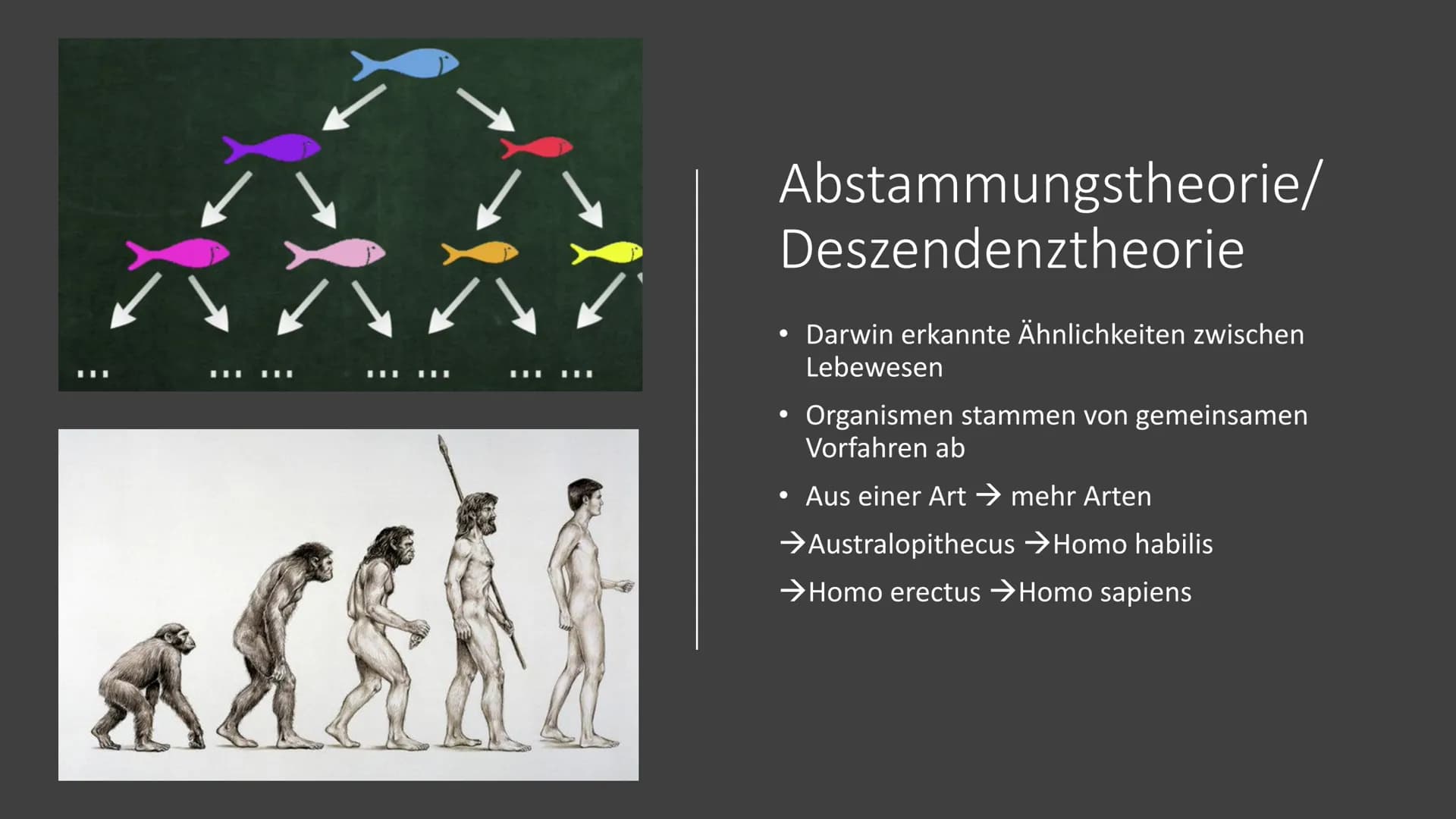 ... ... ... ... ... ... ...

Abstammungstheorie/ Deszendenztheorie

• Darwin erkannte Ähnlichkeiten zwischen Lebewesen

• Organismen stammen von gemeinsamen Vorfahren ab

• Aus einer Art → mehr Arten

→Australopithecus →Homo habilis

→Homo erectus →Homo sapiens